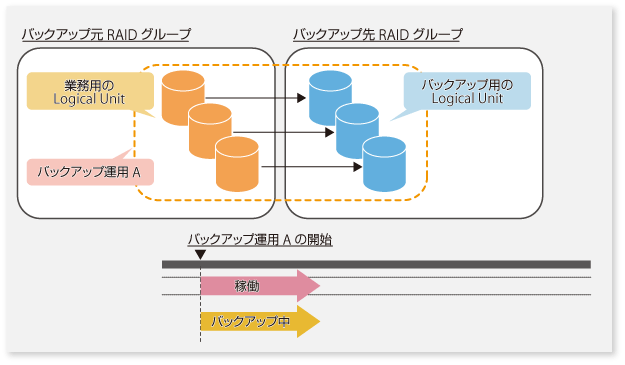 バックアップ元 RAID グループ

バックアップ先 RAID グループ

業務用の
Logical Unit

バックアップ用の
Logical Unit

バックアップ運用 A

バックアップ運用 A の開始

稼働

バックアップ中